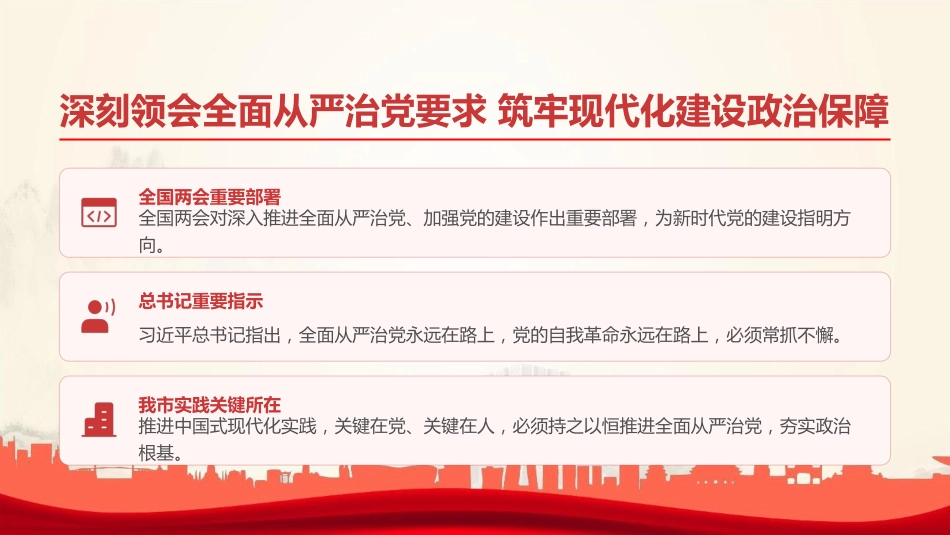 深刻领会全面从严治党要求 筑牢现代化建设政治保障

全国两会重要部署
全国两会对深入推进全面从严治党、加强党的建设作出重要部署，为新时代党的建设指明方向。

总书记重要指示
习近平总书记指出，全面从严治党永远在路上，党的自我革命永远在路上，必须常抓不懈。

我市实践关键所在
推进中国式现代化实践，关键在党、关键在人，必须持之以恒推进全面从严治党，夯实政治根基。